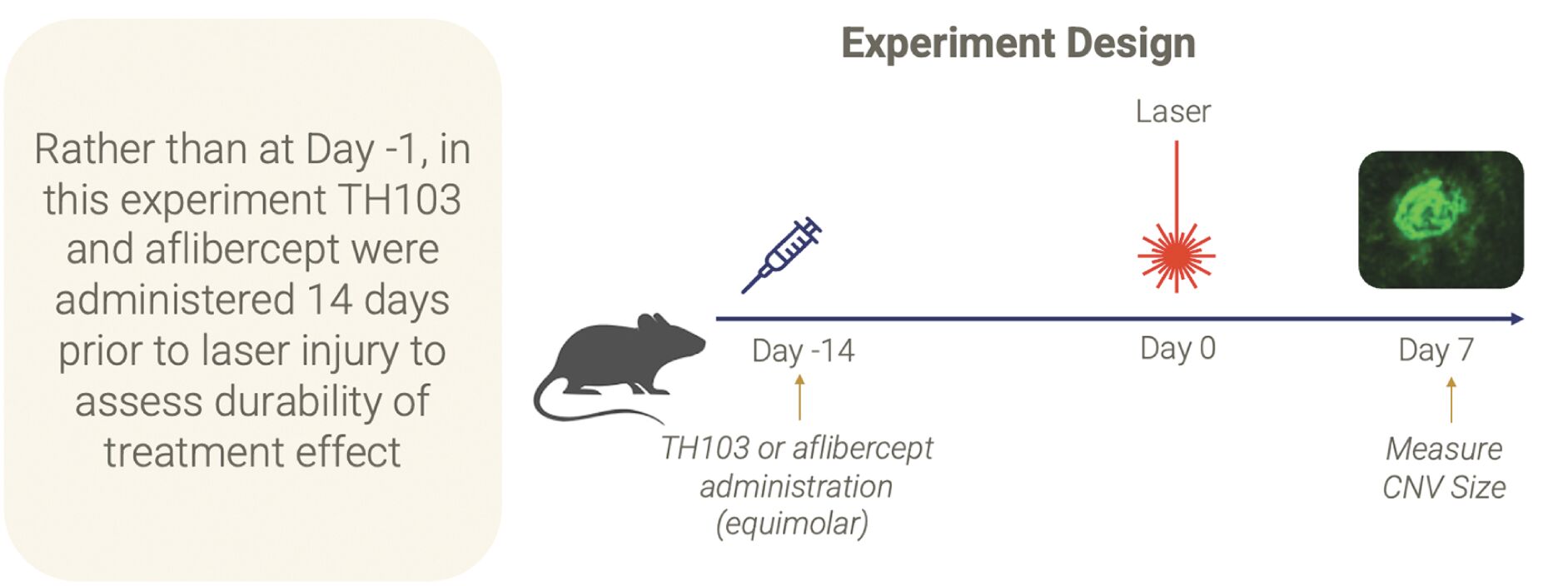 Rather than at Day -1, in this experiment TH103 and aflibercept were administered 14 days prior to laser injury to assess durability of treatment effect

Experiment Design

Laser

Day -14

Day 0

Day 7

TH103 or aflibercept administration (equimolar)

Measure CNV Size